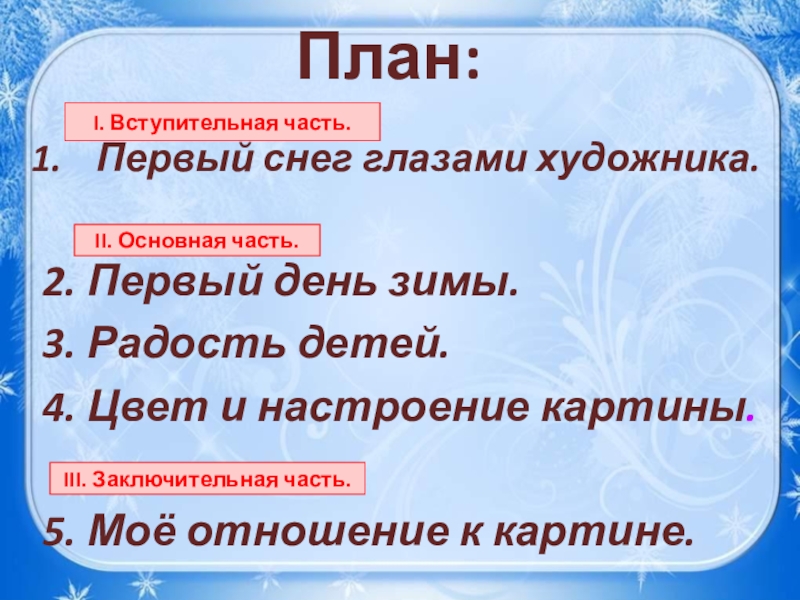 План:

I. Вступительная часть.

1. Первый снег глазами художника.

II. Основная часть.

2. Первый день зимы.

3. Радость детей.

4. Цвет и настроение картины.

III. Заключительная часть.

5. Моё отношение к картине.